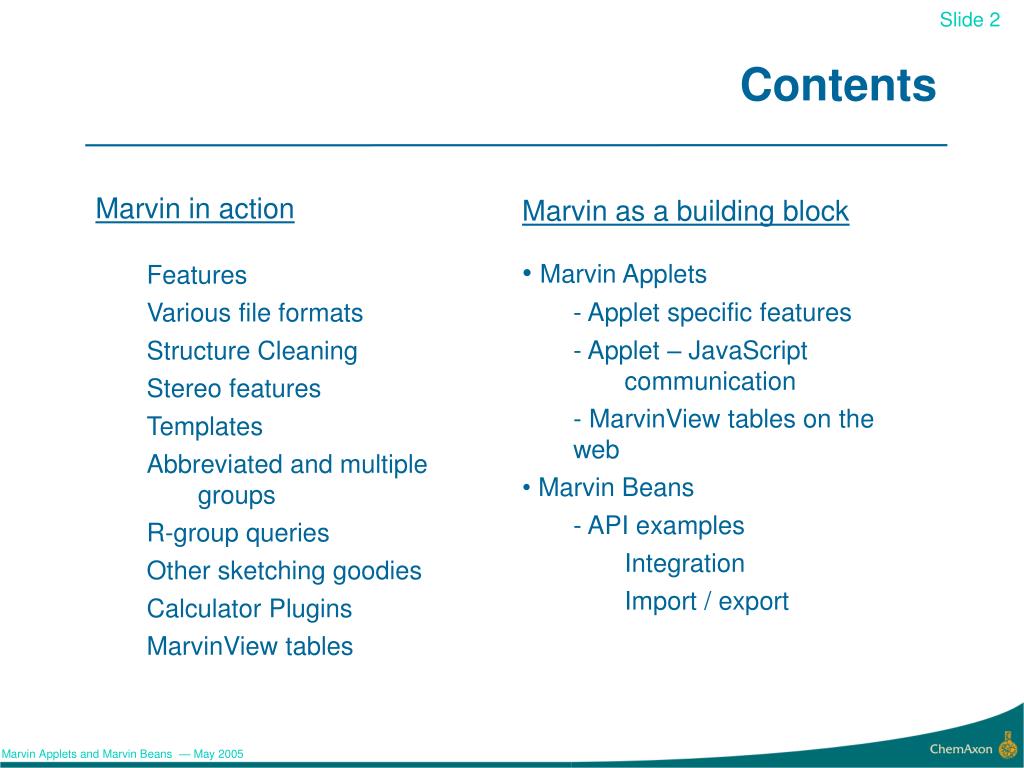 Slide 2

Contents

Marvin in action

Features
Various file formats
Structure Cleaning
Stereo features
Templates
Abbreviated and multiple groups
R-group queries
Other sketching goodies
Calculator Plugins
MarvinView tables

Marvin as a building block

• Marvin Applets
- Applet specific features
- Applet – JavaScript communication
- MarvinView tables on the web
• Marvin Beans
- API examples
Integration
Import / export

Marvin Applets and Marvin Beans — May 2005

ChemAxon